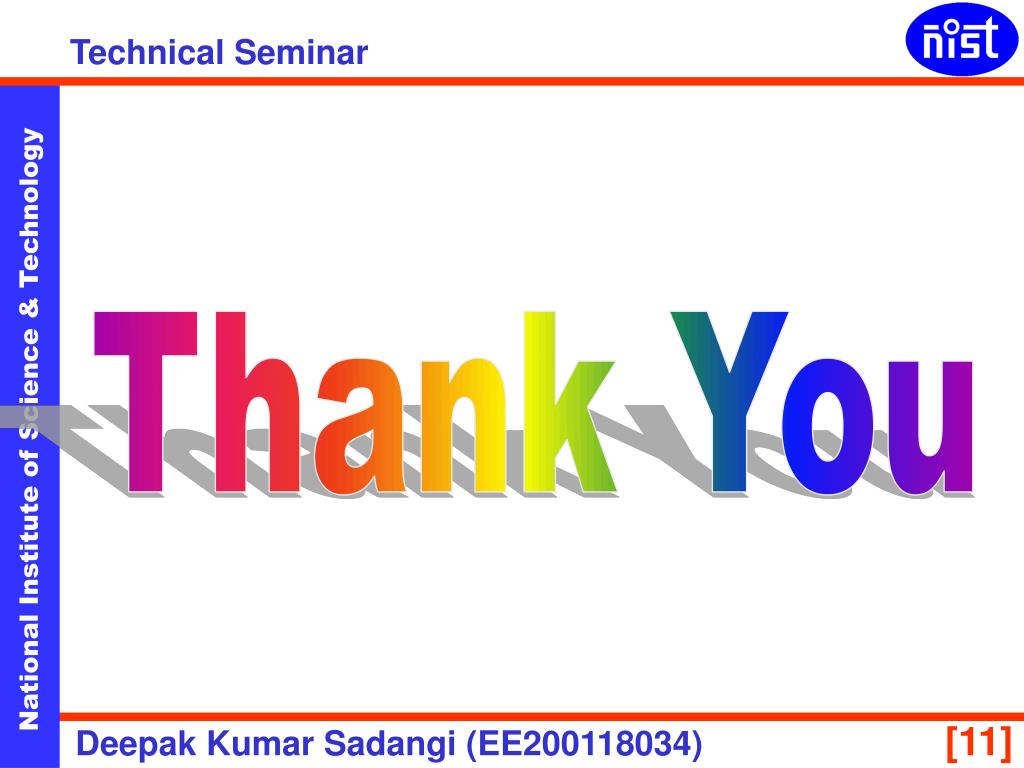 Technical Seminar

nist

National Institute of Science & Technology

Thank You

Deepak Kumar Sadangi (EE200118034)

[11]